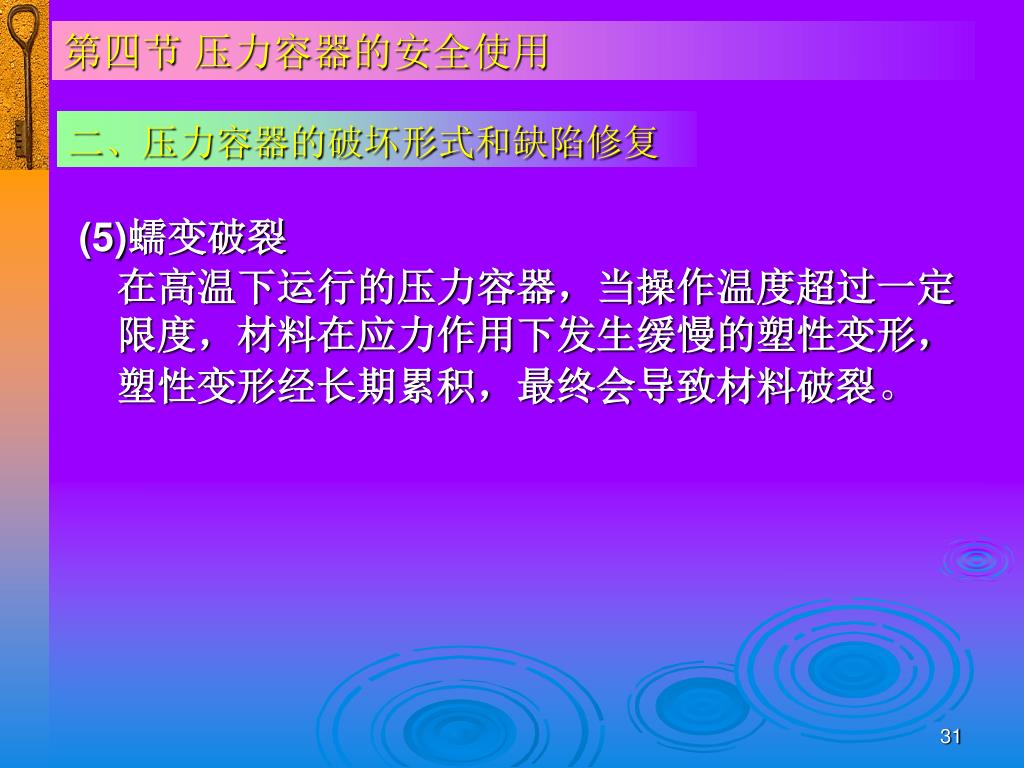 第四节 压力容器的安全使用

二、压力容器的破坏形式和缺陷修复

(5)蠕变破裂
在高温下运行的压力容器，当操作温度超过一定限度，材料在应力作用下发生缓慢的塑性变形，塑性变形经长期累积，最终会导致材料破裂。

31